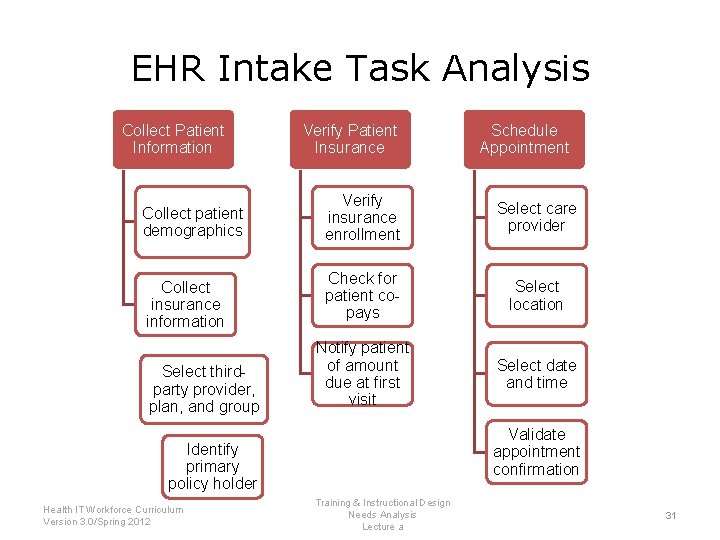 EHR Intake Task Analysis

Collect Patient Information

Collect patient demographics

Collect insurance information

Select third-party provider, plan, and group

Identify primary policy holder

Verify Patient Insurance

Verify insurance enrollment

Check for patient co-pays

Notify patient of amount due at first visit

Schedule Appointment

Select care provider

Select location

Select date and time

Validate appointment confirmation

Health IT Workforce Curriculum
Version 3.0/Spring 2012

Training & Instructional Design
Needs Analysis
Lecture a

31